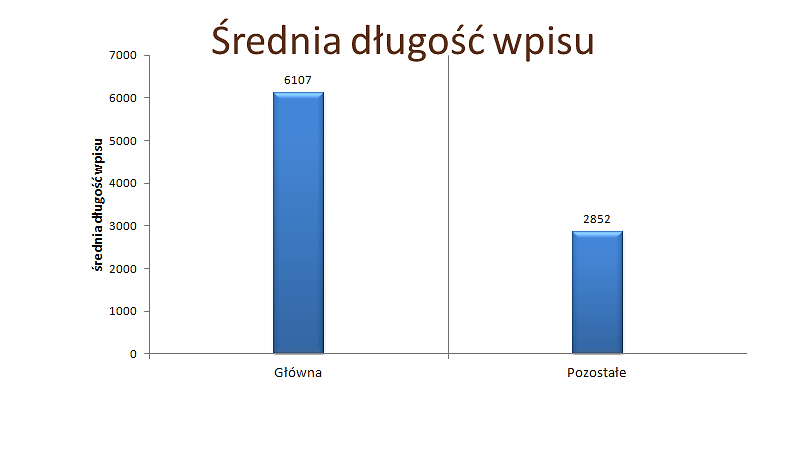 Średnia długość wpisu

średnia długość wpisu

7000
6000
5000
4000
3000
2000
1000
0

6107
2852

Główna
Pozostałe